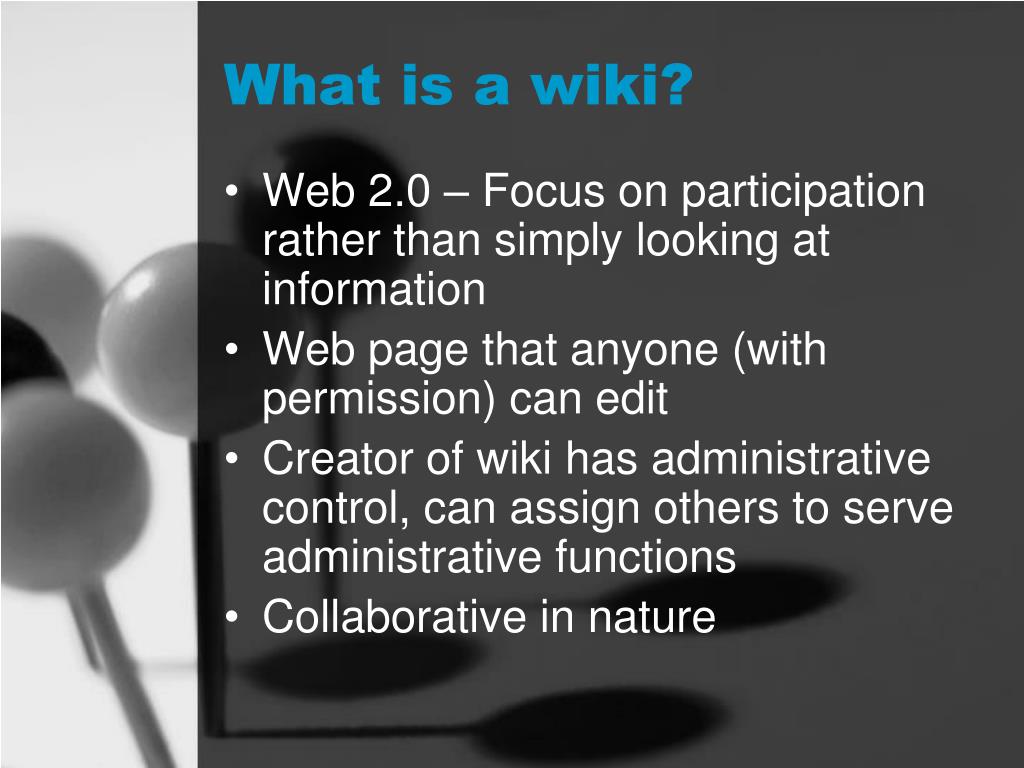 What is a wiki?

• Web 2.0 – Focus on participation rather than simply looking at information
• Web page that anyone (with permission) can edit
• Creator of wiki has administrative control, can assign others to serve administrative functions
• Collaborative in nature